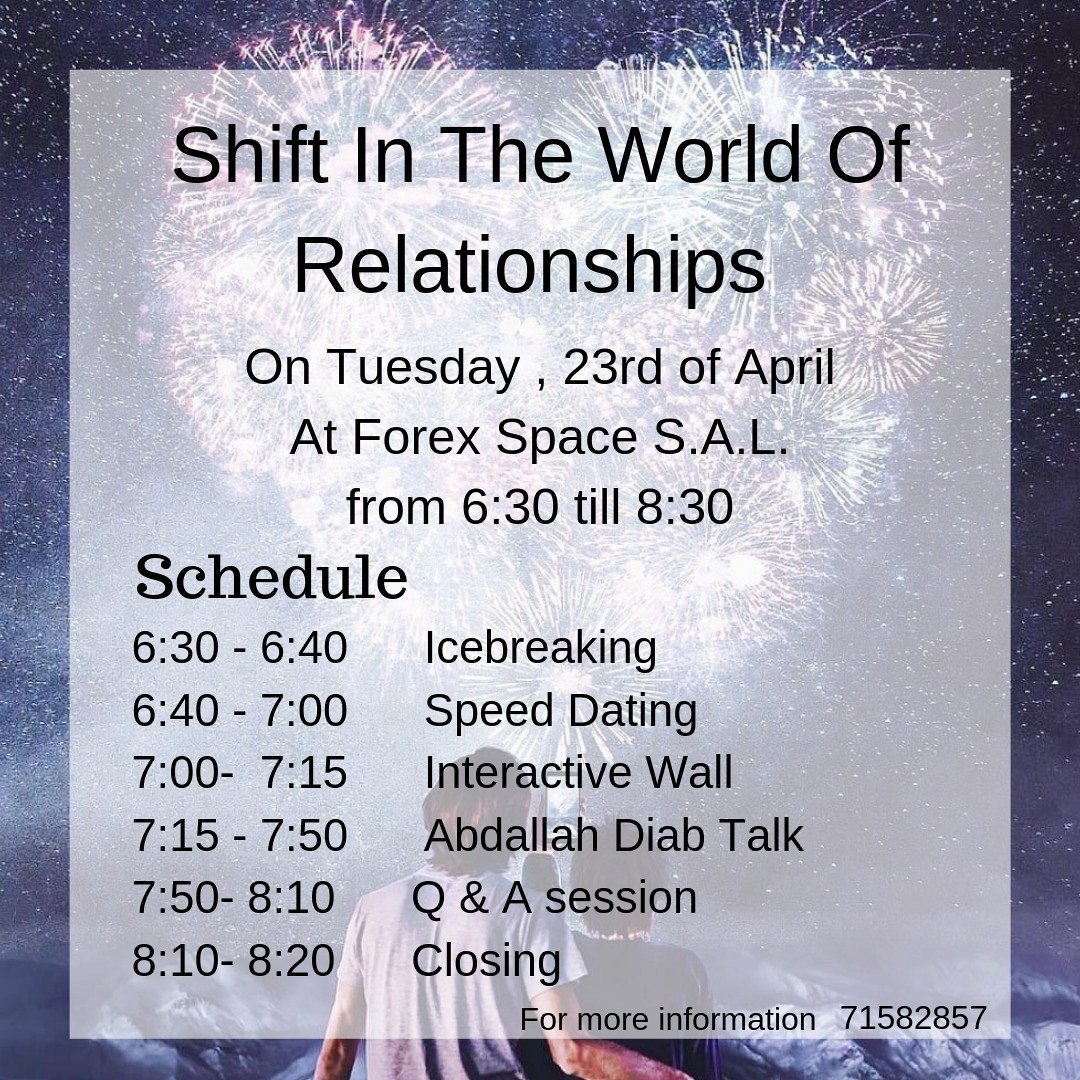 Shift In The World Of Relationships

On Tuesday , 23rd of April
At Forex Space S.A.L.
from 6:30 till 8:30

Schedule
6:30 - 6:40 Icebreaking
6:40 - 7:00 Speed Dating
7:00- 7:15 Interactive Wall
7:15 - 7:50 Abdallah Diab Talk
7:50- 8:10 Q & A session
8:10- 8:20 Closing

For more information 71582857